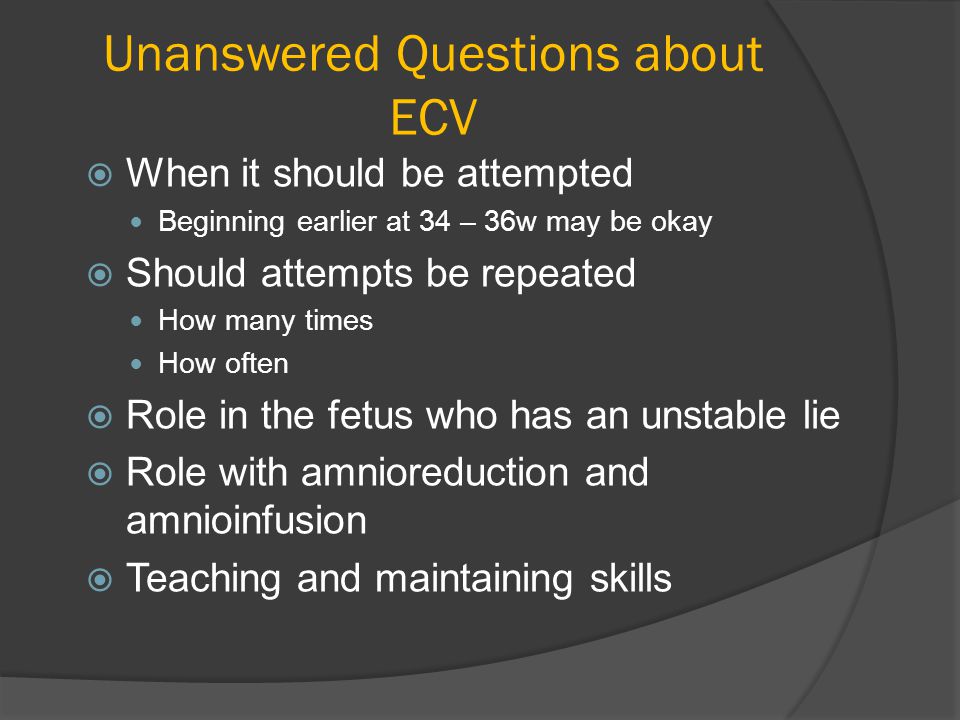 Unanswered Questions about ECV

When it should be attempted
Beginning earlier at 34 – 36w may be okay

Should attempts be repeated
How many times
How often

Role in the fetus who has an unstable lie

Role with amnioreduction and amnioinfusion

Teaching and maintaining skills